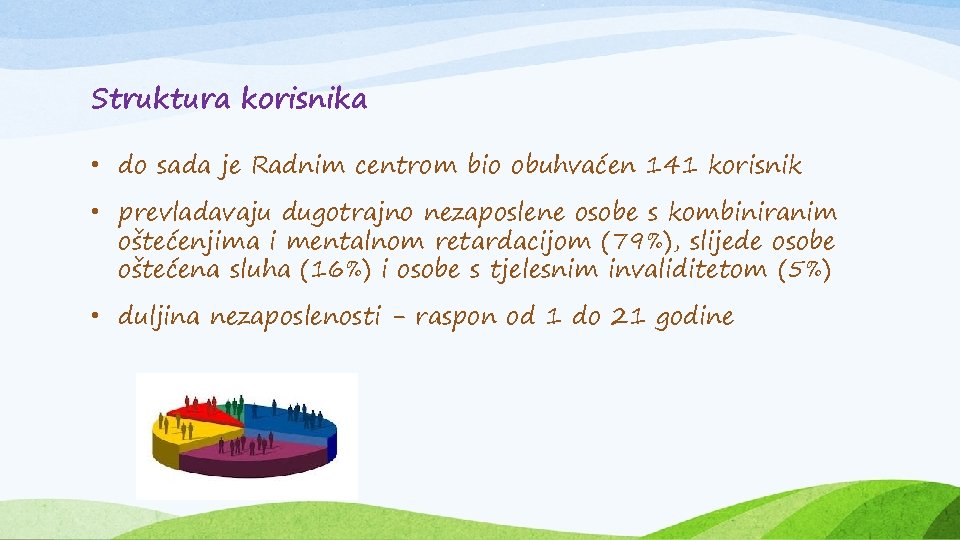 Struktura korisnika

• do sada je Radnim centrom bio obuhvaćen 141 korisnik

• prevladavaju dugotrajno nezaposlene osobe s kombiniranim oštećenjima i mentalnom retardacijom (79%), slijede osobe oštećena sluha (16%) i osobe s tjelesnim invaliditetom (5%)

• duljina nezaposlenosti – raspon od 1 do 21 godine